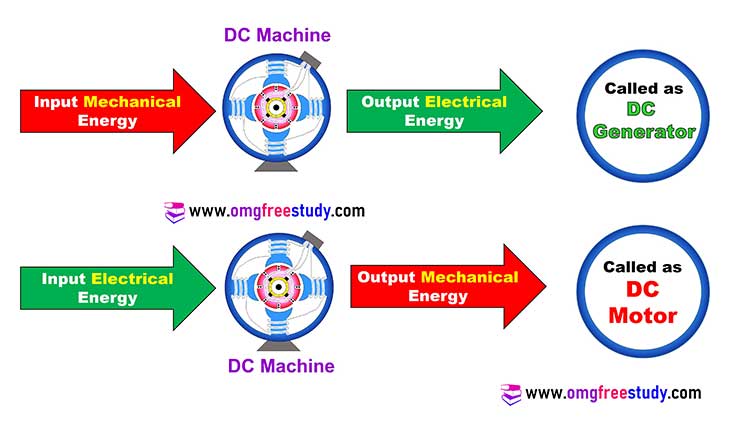 DC Machine

Input Mechanical Energy

Output Electrical Energy

Called as DC Generator

www.omgfreestudy.com

Input Electrical Energy

Output Mechanical Energy

Called as DC Motor

DC Machine

www.omgfreestudy.com